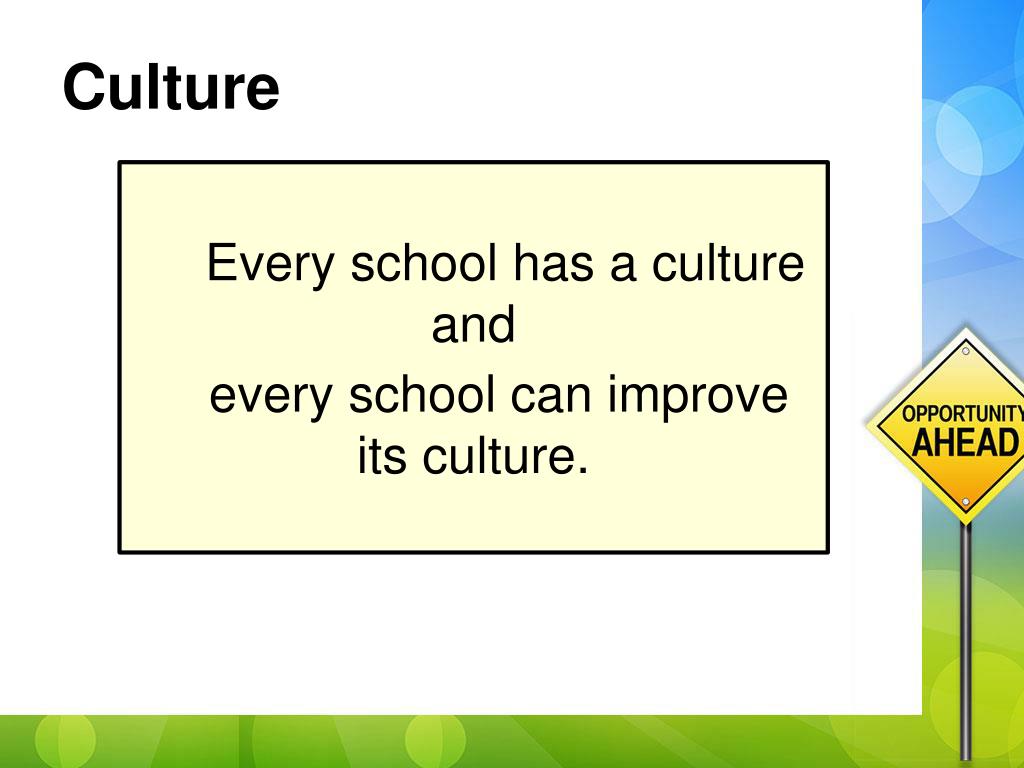 Culture

Every school has a culture and every school can improve its culture.

OPPORTUNITY
AHEAD